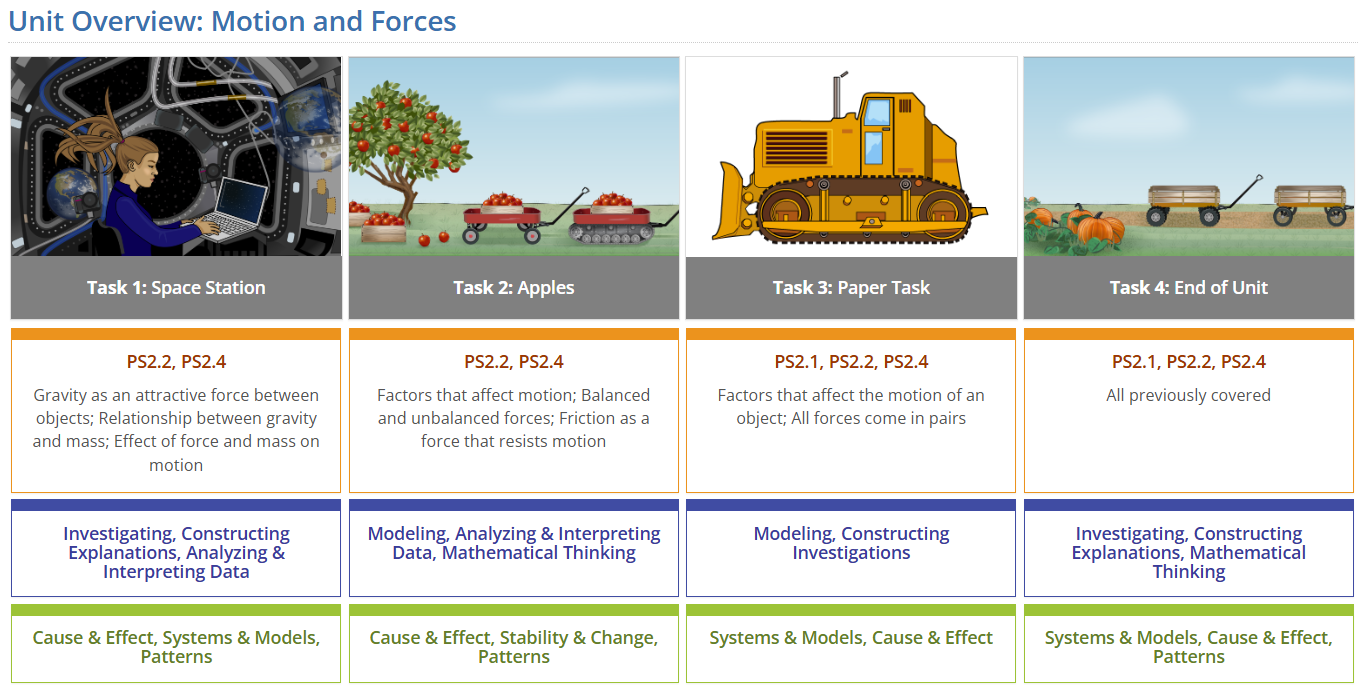 Unit Overview: Motion and Forces

Task 1: Space Station

PS2.2, PS2.4

Gravity as an attractive force between objects; Relationship between gravity and mass; Effect of force and mass on motion

Investigating, Constructing Explanations, Analyzing & Interpreting Data

Cause & Effect, Systems & Models, Patterns

Task 2: Apples

PS2.2, PS2.4

Factors that affect motion; Balanced and unbalanced forces; Friction as a force that resists motion

Modeling, Analyzing & Interpreting Data, Mathematical Thinking

Cause & Effect, Stability & Change, Patterns

Task 3: Paper Task

PS2.1, PS2.2, PS2.4

Factors that affect the motion of an object; All forces come in pairs

Modeling, Constructing Investigations

Systems & Models, Cause & Effect

Task 4: End of Unit

PS2.1, PS2.2, PS2.4

All previously covered

Investigating, Constructing Explanations, Mathematical Thinking

Systems & Models, Cause & Effect, Patterns